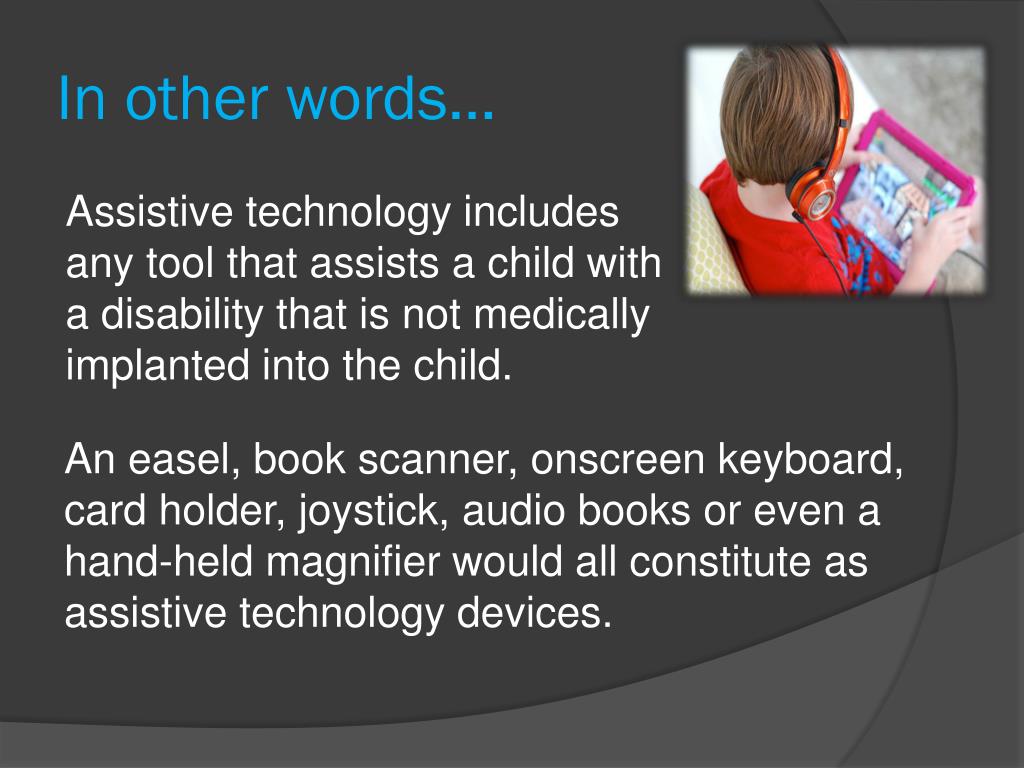 In other words…

Assistive technology includes any tool that assists a child with a disability that is not medically implanted into the child.

An easel, book scanner, onscreen keyboard, card holder, joystick, audio books or even a hand-held magnifier would all constitute as assistive technology devices.